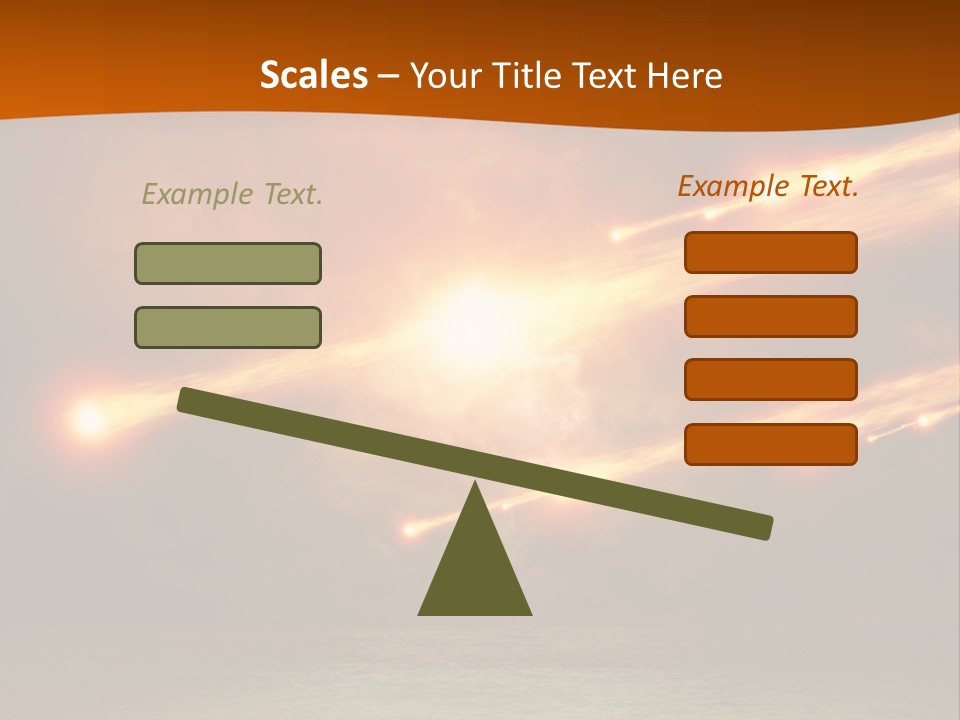 Scales – Your Title Text Here

Example Text.

Example Text.